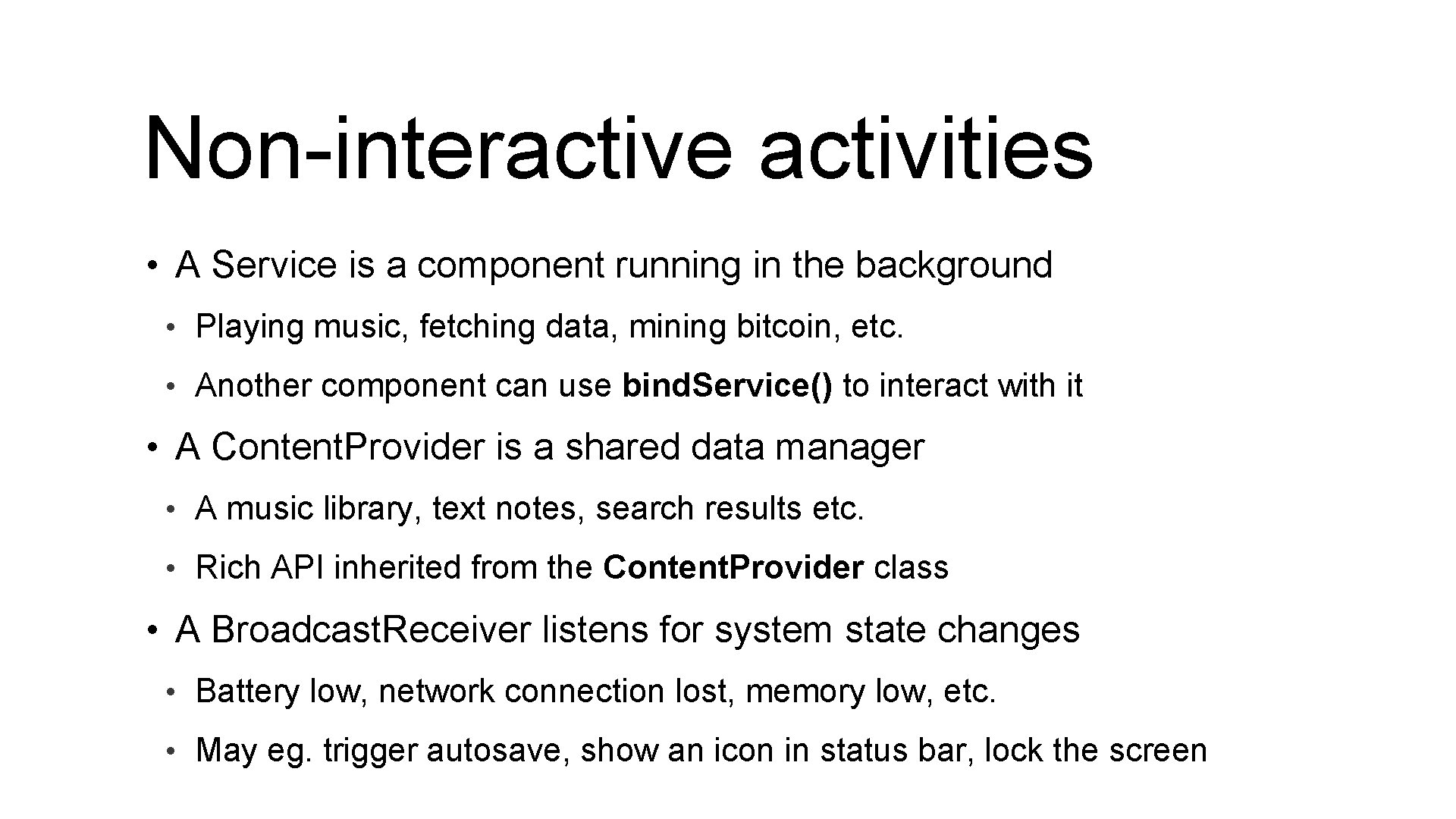 Non-interactive activities

• A Service is a component running in the background
  • Playing music, fetching data, mining bitcoin, etc.
  • Another component can use bind.Service() to interact with it
• A Content.Provider is a shared data manager
  • A music library, text notes, search results etc.
  • Rich API inherited from the Content.Provider class
• A Broadcast.Receiver listens for system state changes
  • Battery low, network connection lost, memory low, etc.
  • May eg. trigger autosave, show an icon in status bar, lock the screen